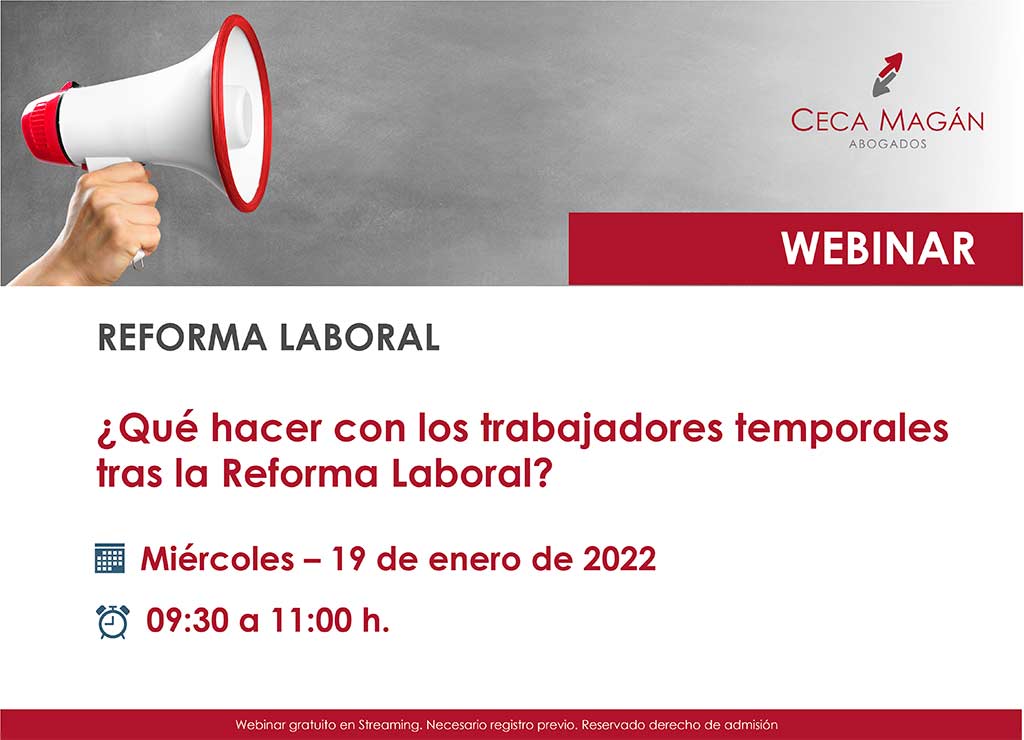 CECA MAGÁN
ABOGADOS

WEBINAR

REFORMA LABORAL

¿Qué hacer con los trabajadores temporales tras la Reforma Laboral?

Miércoles – 19 de enero de 2022

09:30 a 11:00 h.

Webinar gratuito en Streaming. Necesario registro previo. Reservado derecho de admisión